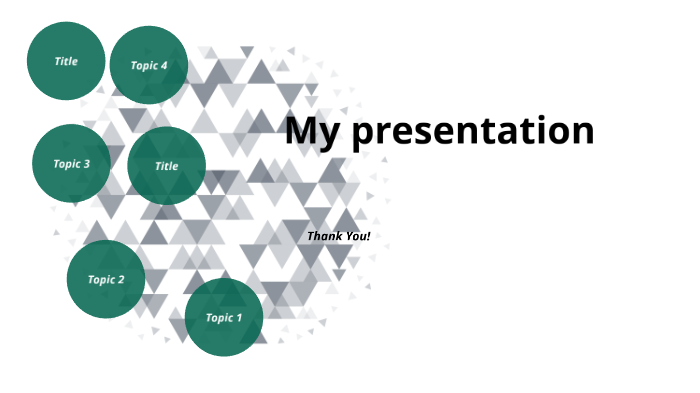 Title

Topic 4

My presentation

Topic 3

Title

Thank You!

Topic 2

Topic 1